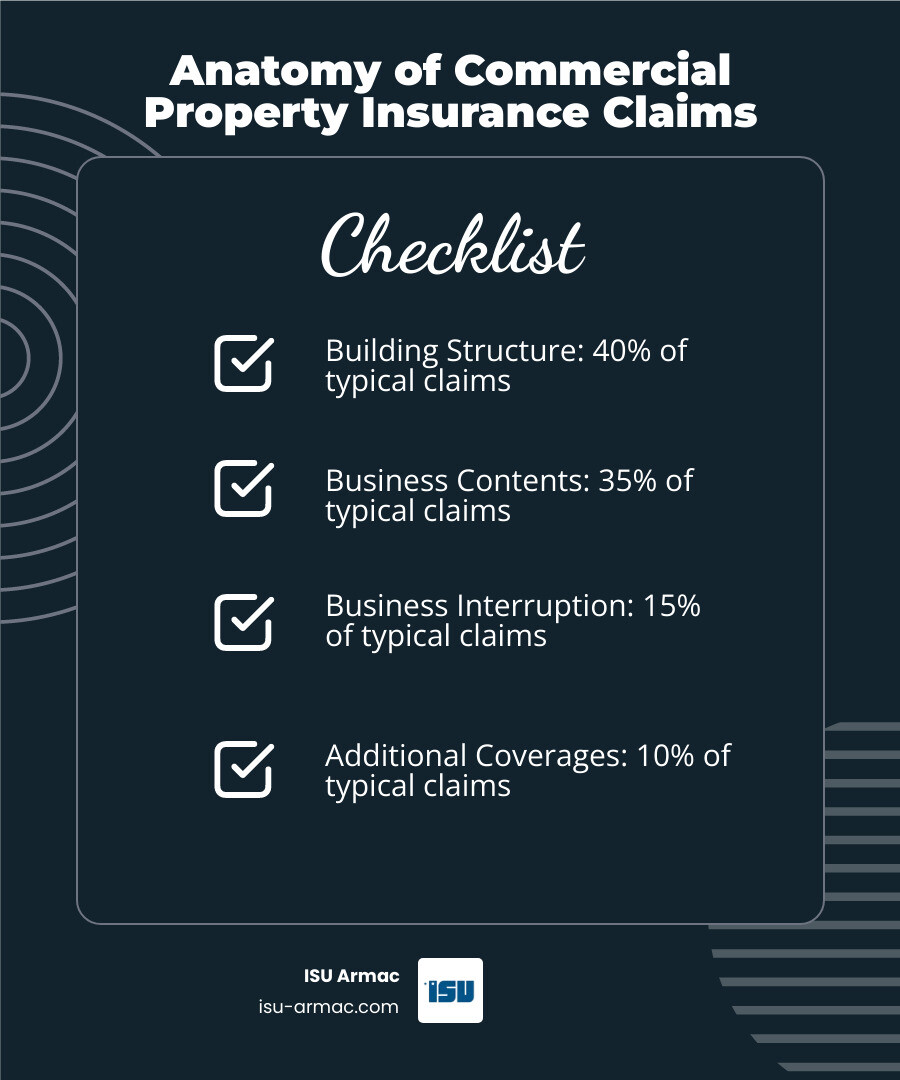 Anatomy of Commercial Property Insurance Claims

Checklist

Building Structure: 40% of typical claims

Business Contents: 35% of typical claims

Business Interruption: 15% of typical claims

Additional Coverages: 10% of typical claims

ISU Armac
isu-armac.com

ISU